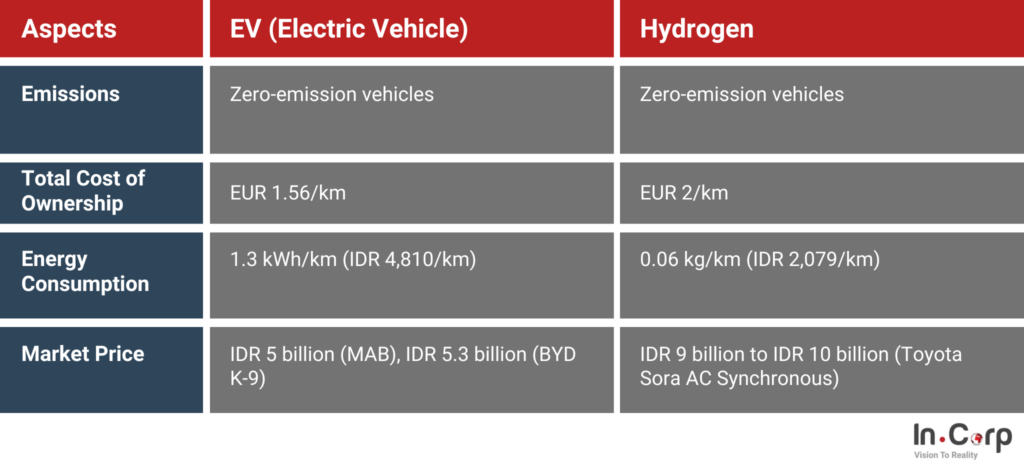 | Aspects | EV (Electric Vehicle) | Hydrogen |
|---|---|---|
| Emissions | Zero-emission vehicles | Zero-emission vehicles |
| Total Cost of Ownership | EUR 1.56/km | EUR 2/km |
| Energy Consumption | 1.3 kWh/km (IDR 4,810/km) | 0.06 kg/km (IDR 2,079/km) |
| Market Price | IDR 5 billion (MAB), IDR 5.3 billion (BYD K-9) | IDR 9 billion to IDR 10 billion (Toyota Sora AC Synchronous) |

In.Corp
Vision To Reality